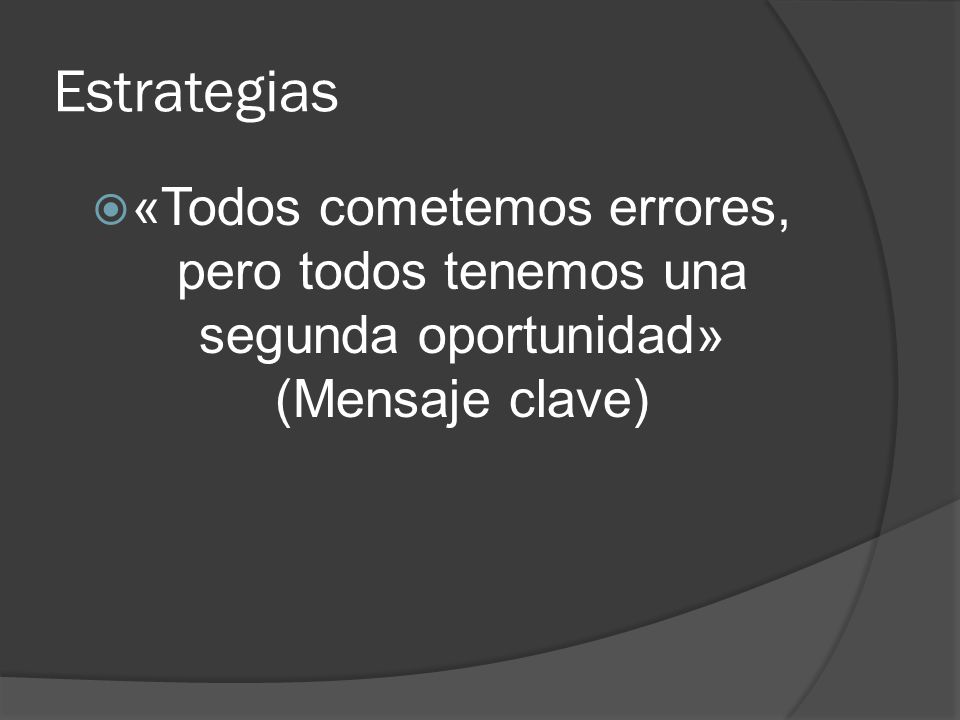 Estrategias

«Todos cometemos errores, pero todos tenemos una segunda oportunidad» (Mensaje clave)